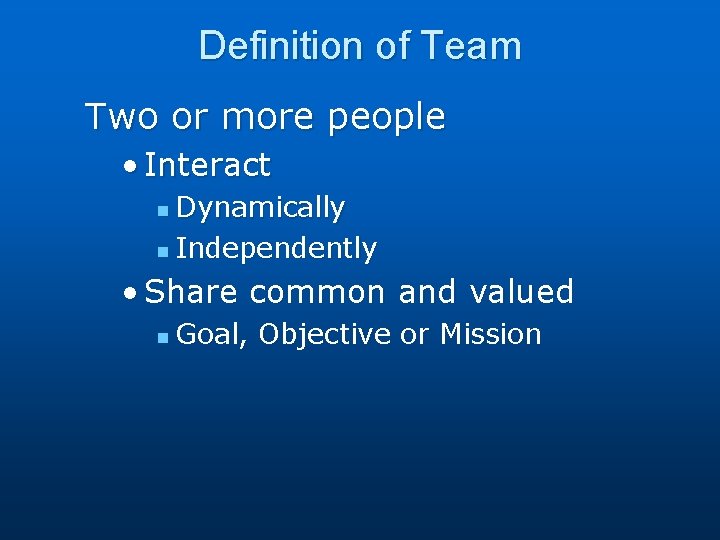 Definition of Team

Two or more people

• Interact

▪ Dynamically

▪ Independently

• Share common and valued

▪ Goal, Objective or Mission